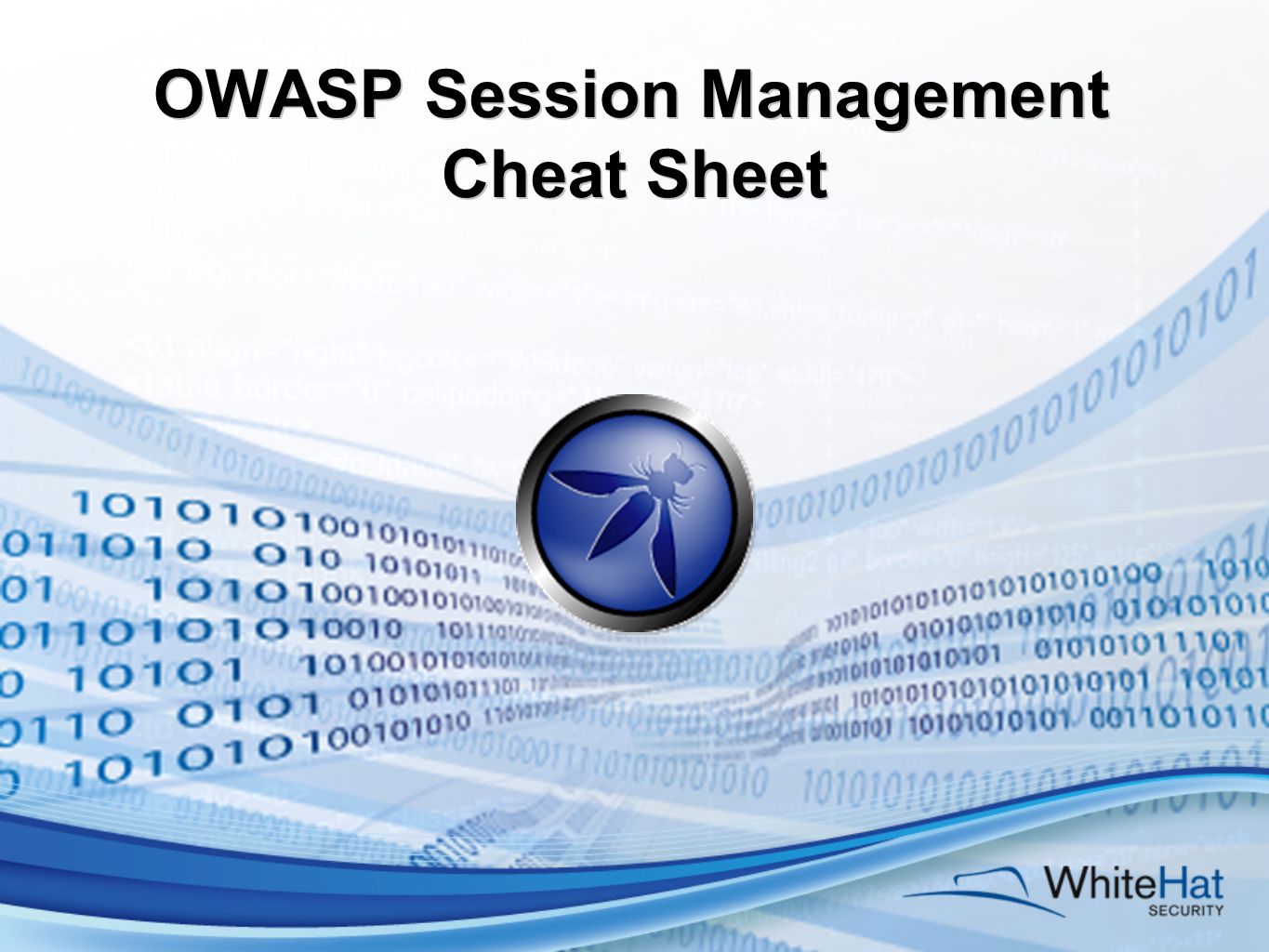 OWASP Session Management Cheat Sheet

WhiteHat SECURITY